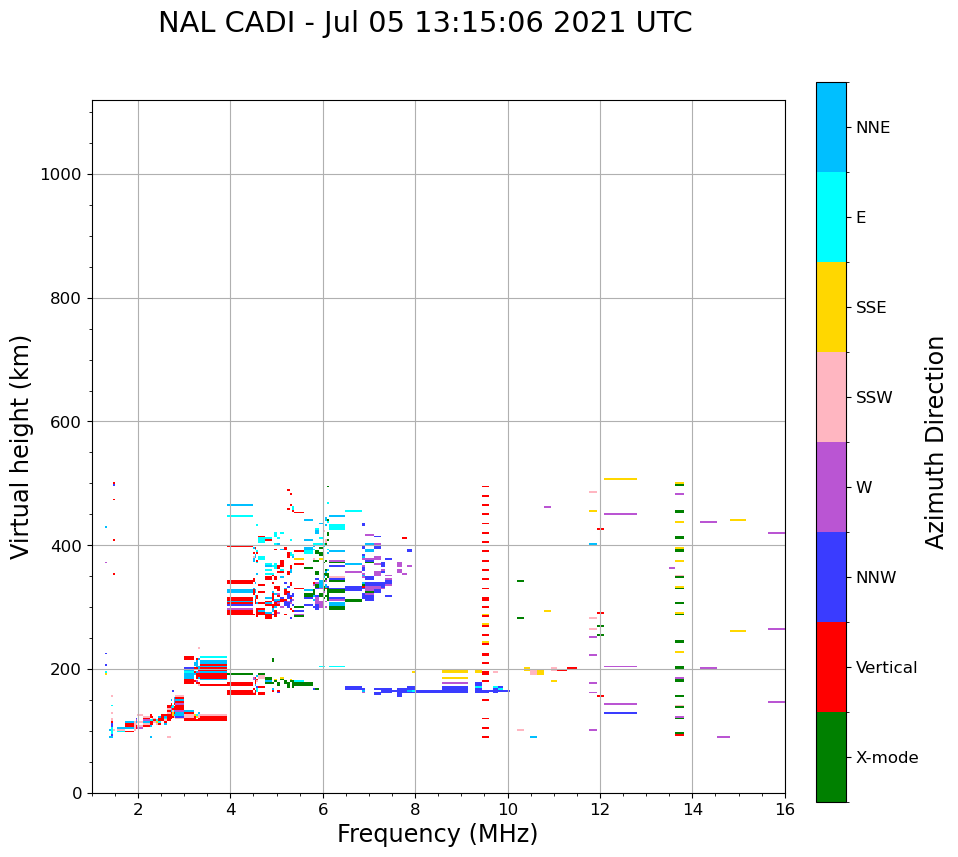 NAL CADI - Jul 05 13:15:06 2021 UTC

Virtual height (km)

1000
800
600
400
200
0

2
4
6
8
10
12
14
16

Frequency (MHz)

NNE
E
SSE
SSW
W
NNW
Vertical
X-mode

Azimuth Direction